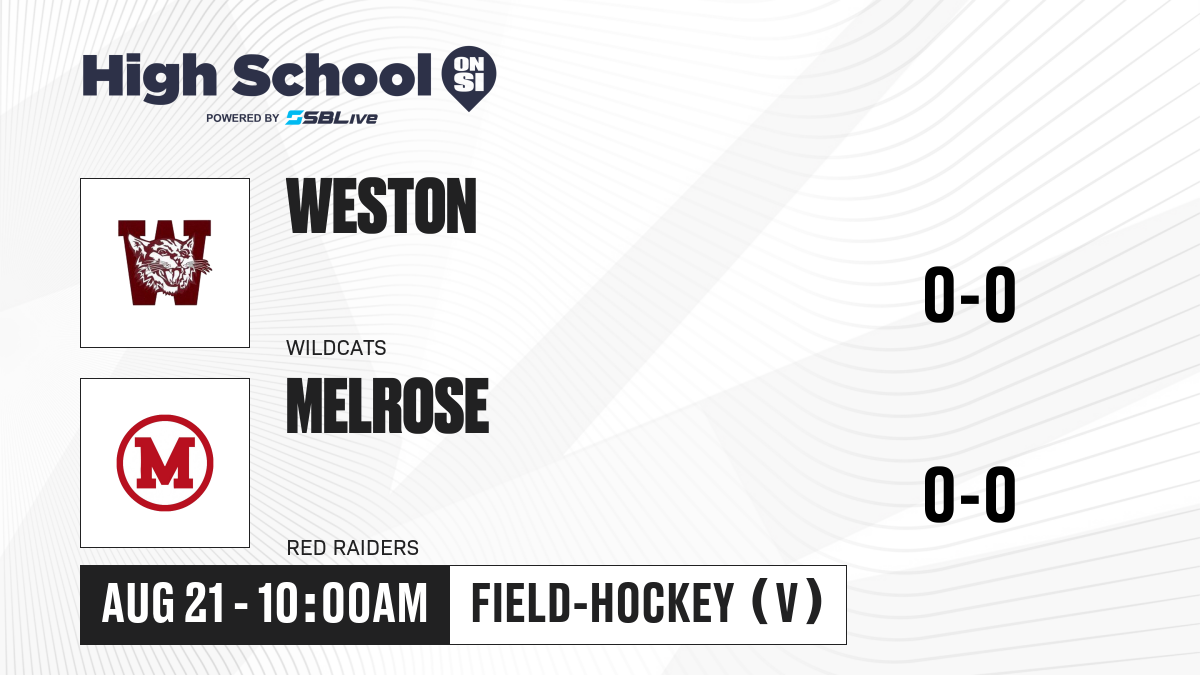 High School ON SI
POWERED BY SBLive

W

WESTON

WILDCATS

0-0

M

MELROSE

RED RAIDERS

0-0

AUG 21 - 10:00AM

FIELD-HOCKEY (V)